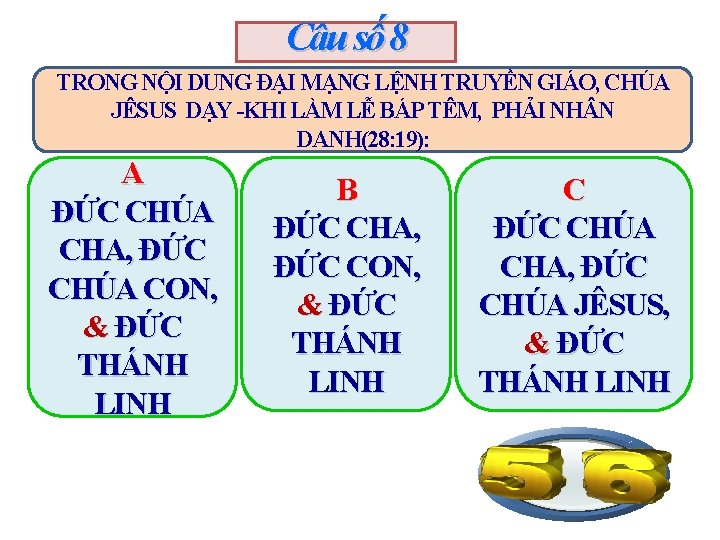 Câu số 8

TRONG NỘI DUNG ĐẠI MẠNG LỆNH TRUYỀN GIÁO, CHÚA JÊSUS DẠY -KHI LÀM LỄ BÁP TÊM, PHẢI NHÂN DANH(28:19):

A
ĐỨC CHÚA CHA, ĐỨC CHÚA CON, & ĐỨC THÁNH LINH

B
ĐỨC CHA, ĐỨC CON, & ĐỨC THÁNH LINH

C
ĐỨC CHÚA CHA, ĐỨC CHÚA JÊSUS, & ĐỨC THÁNH LINH

56